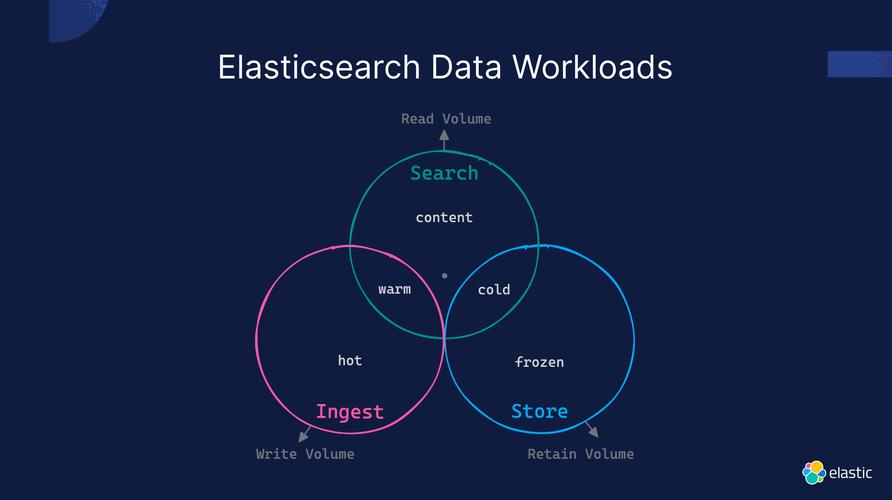 Elasticsearch Data Workloads

Read Volume

Search

content

warm

cold

hot

frozen

Ingest

Store

Write Volume

Retain Volume

elastic